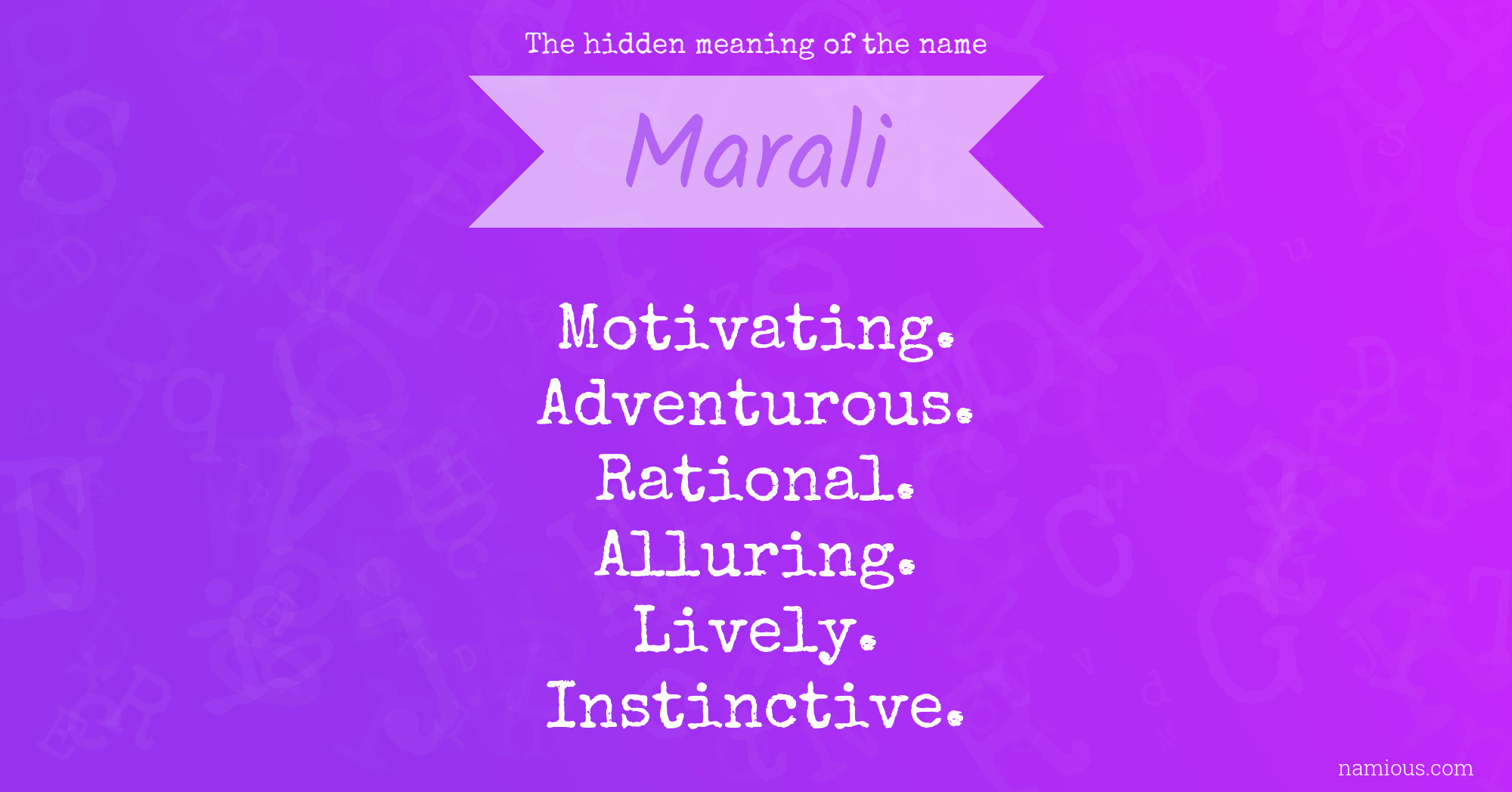 The hidden meaning of the name

Marali

Motivating.
Adventurous.
Rational.
Alluring.
Lively.
Instinctive.

namious.com